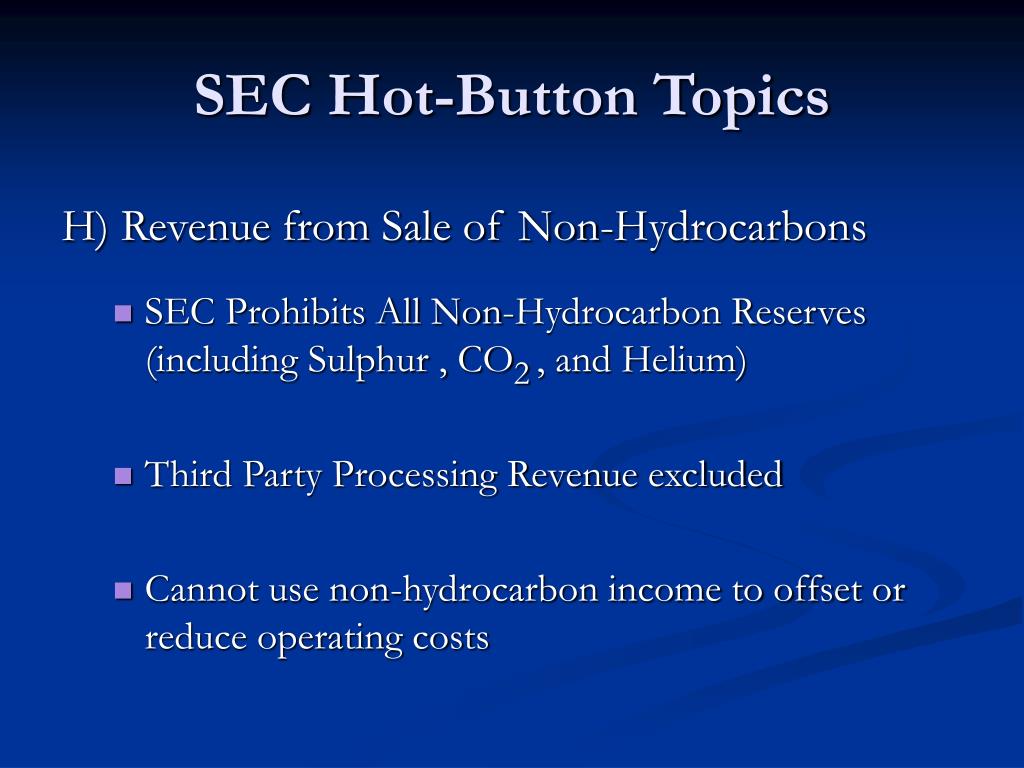 SEC Hot-Button Topics

H) Revenue from Sale of Non-Hydrocarbons

SEC Prohibits All Non-Hydrocarbon Reserves (including Sulphur , $CO_2$ , and Helium)

Third Party Processing Revenue excluded

Cannot use non-hydrocarbon income to offset or reduce operating costs